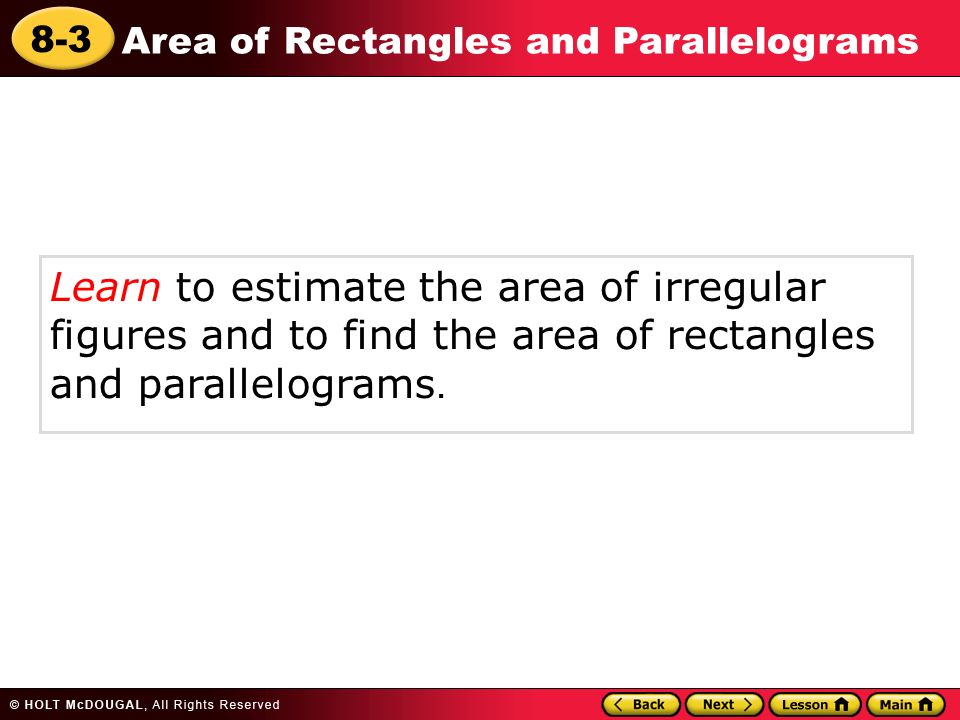 8-3 Area of Rectangles and Parallelograms

Learn to estimate the area of irregular figures and to find the area of rectangles and parallelograms.

© HOLT McDOUGAL, All Rights Reserved

Back Next Lesson Main